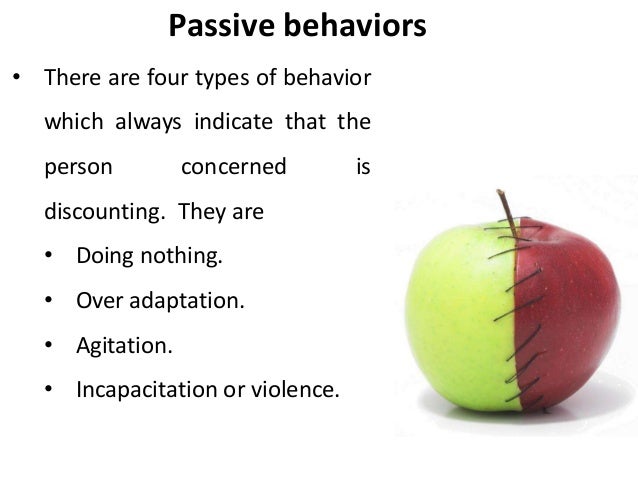 Passive behaviors

• There are four types of behavior which always indicate that the person concerned is discounting. They are
  • Doing nothing.
  • Over adaptation.
  • Agitation.
  • Incapacitation or violence.